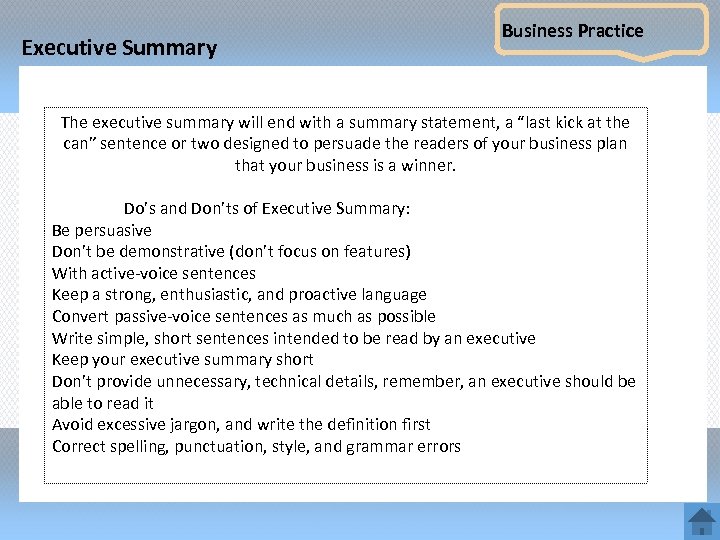 Business Practice

Executive Summary

The executive summary will end with a summary statement, a “last kick at the can” sentence or two designed to persuade the readers of your business plan that your business is a winner.

Do’s and Don’ts of Executive Summary:
Be persuasive
Don’t be demonstrative (don’t focus on features)
With active-voice sentences
Keep a strong, enthusiastic, and proactive language
Convert passive-voice sentences as much as possible
Write simple, short sentences intended to be read by an executive
Keep your executive summary short
Don’t provide unnecessary, technical details, remember, an executive should be able to read it
Avoid excessive jargon, and write the definition first
Correct spelling, punctuation, style, and grammar errors